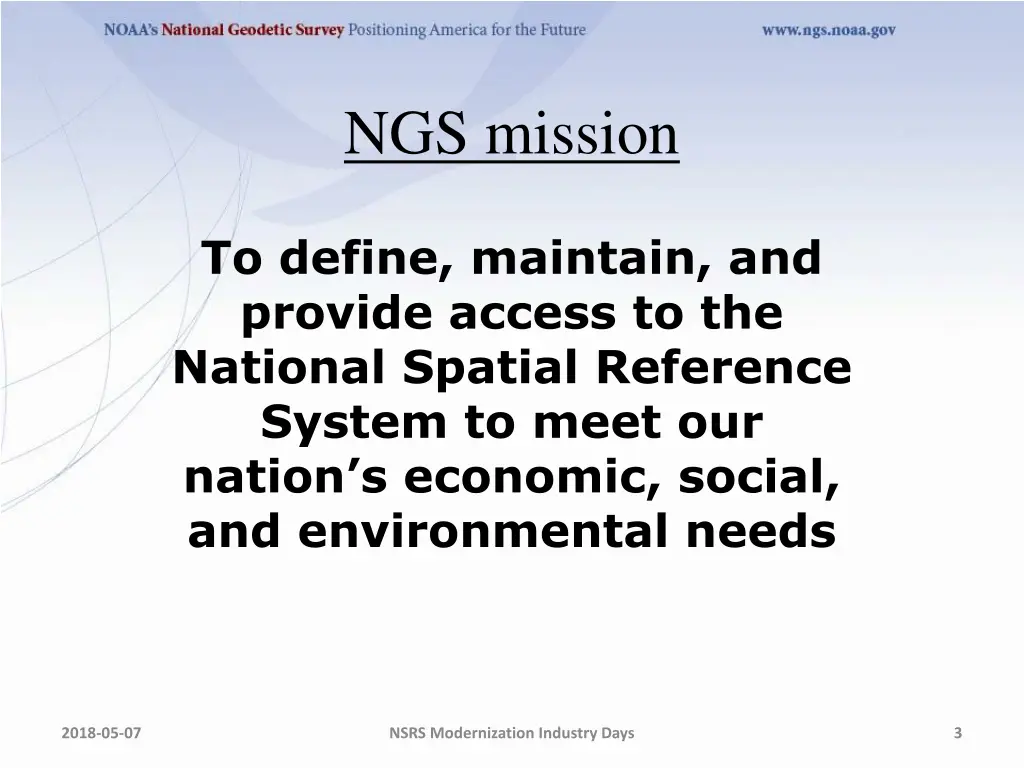 NOAA's National Geodetic Survey Positioning America for the Future

www.ngs.noaa.gov

NGS mission

To define, maintain, and provide access to the National Spatial Reference System to meet our nation's economic, social, and environmental needs

2018-05-07

NSRS Modernization Industry Days

3